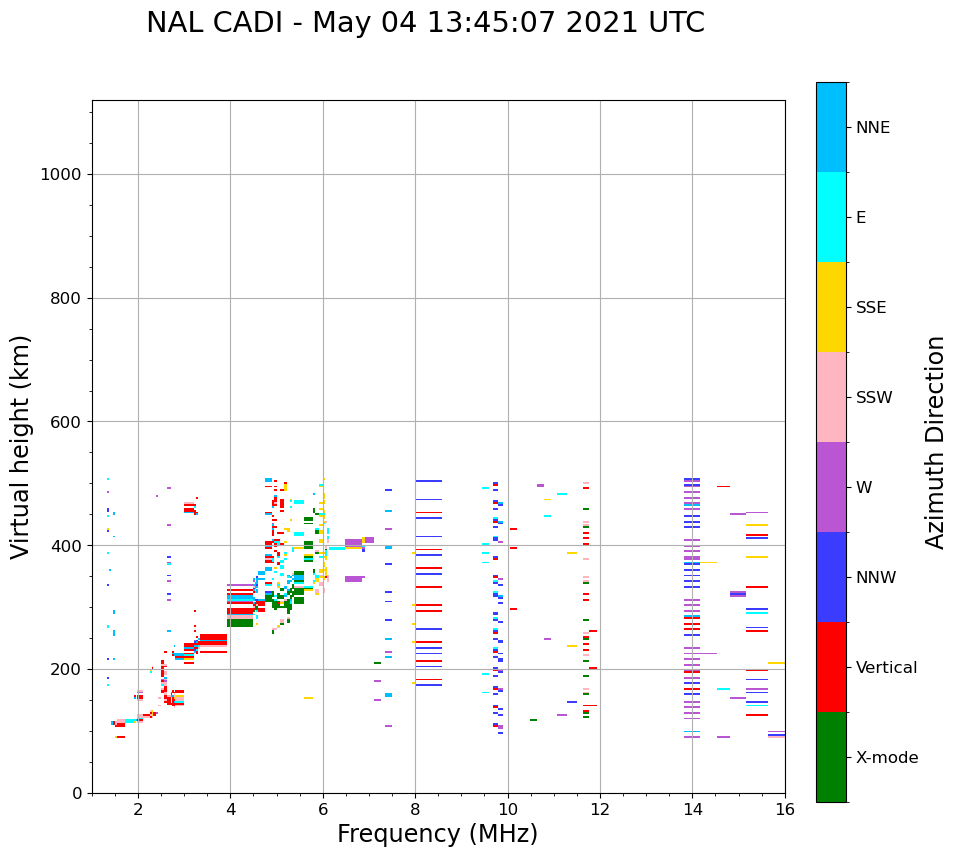 NAL CADI - May 04 13:45:07 2021 UTC

Virtual height (km)

1000
800
600
400
200
0

2
4
6
8
10
12
14
16

Frequency (MHz)

NNE
E
SSE
SSW
W
NNW
Vertical
X-mode

Azimuth Direction